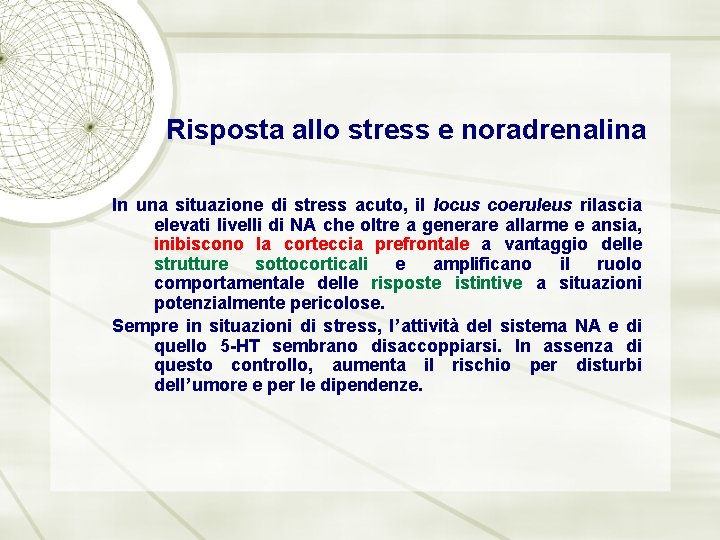 Risposta allo stress e noradrenalina

In una situazione di stress acuto, il locus coeruleus rilascia elevati livelli di NA che oltre a generare allarme e ansia, inibiscono la corteccia prefrontale a vantaggio delle strutture sottocorticali e amplificano il ruolo comportamentale delle risposte istintive a situazioni potenzialmente pericolose.

Sempre in situazioni di stress, l'attività del sistema NA e di quello 5-HT sembrano disaccoppiarsi. In assenza di questo controllo, aumenta il rischio per disturbi dell'umore e per le dipendenze.